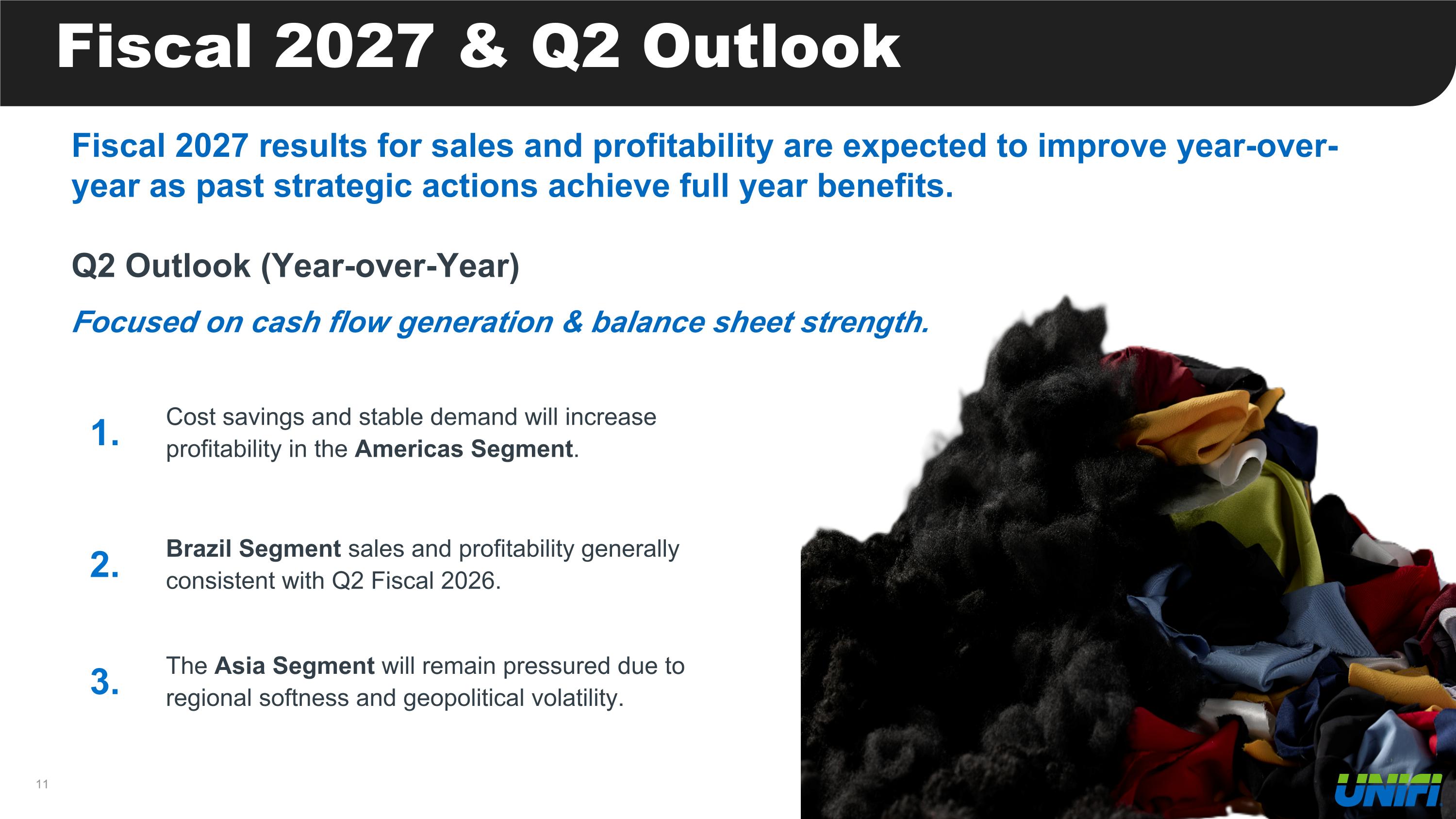 Fiscal 2027 & Q2 Outlook

Fiscal 2027 results for sales and profitability are expected to improve year-over-year as past strategic actions achieve full year benefits.

Q2 Outlook (Year-over-Year)

Focused on cash flow generation & balance sheet strength.

1. Cost savings and stable demand will increase profitability in the Americas Segment.

2. Brazil Segment sales and profitability generally consistent with Q2 Fiscal 2026.

3. The Asia Segment will remain pressured due to regional softness and geopolitical volatility.

11

UNIFI